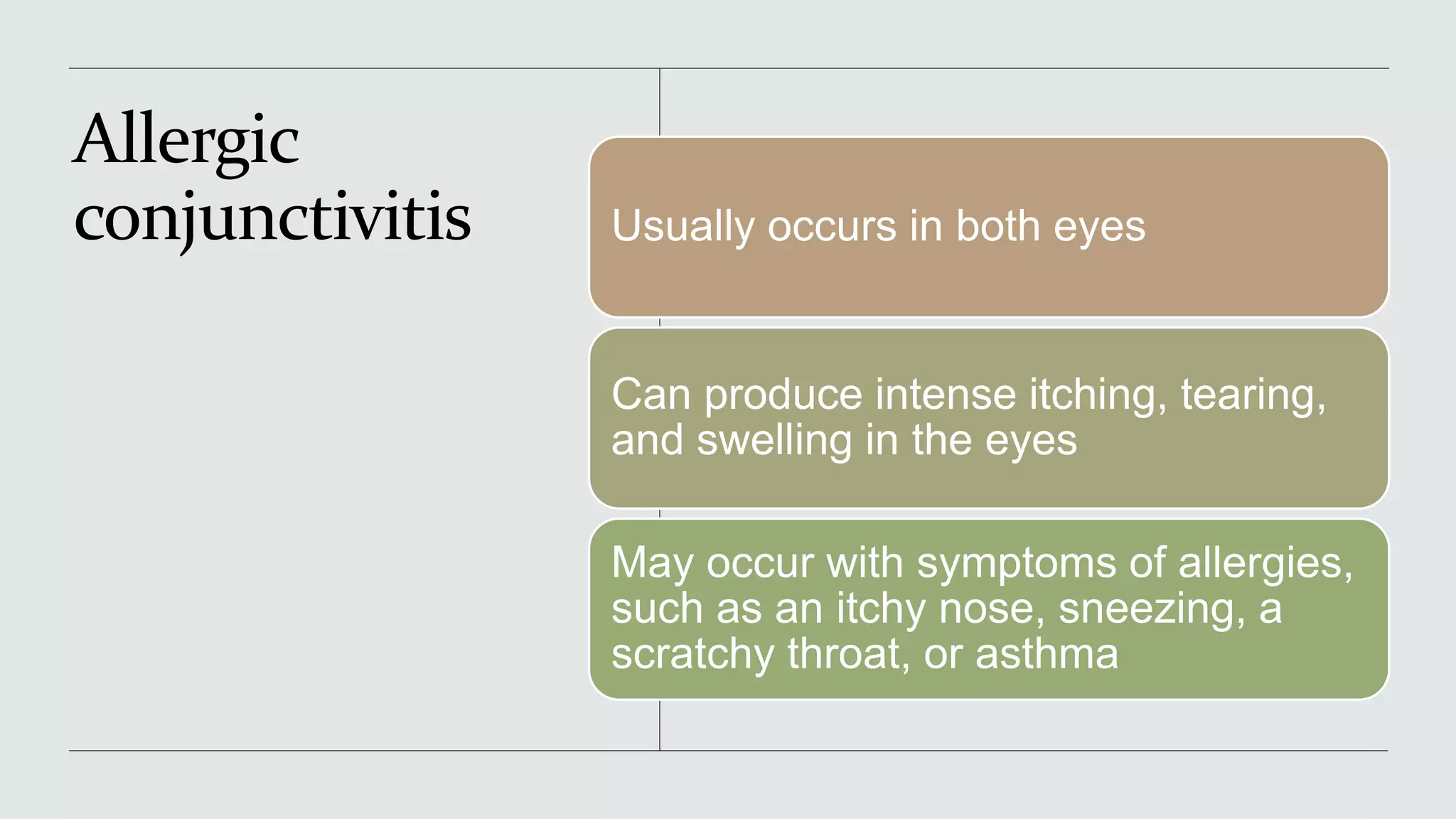 Allergic conjunctivitis

Usually occurs in both eyes

Can produce intense itching, tearing, and swelling in the eyes

May occur with symptoms of allergies, such as an itchy nose, sneezing, a scratchy throat, or asthma